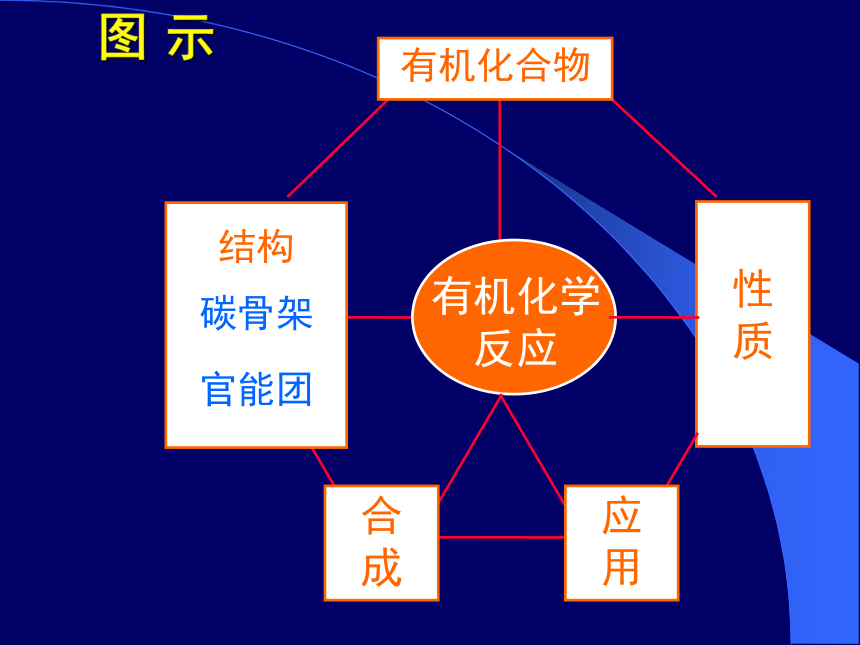 图 示

有机化合物

结构

碳骨架

官能团

有机化学反应

性质

合成

应用